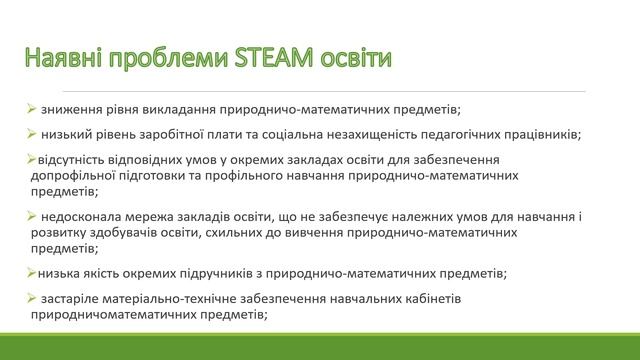 Наявні проблеми STEAM освіти

➢ зниження рівня викладання природничо-математичних предметів;

➢ низький рівень заробітної плати та соціальна незахищеність педагогічних працівників;

➢відсутність відповідних умов у окремих закладах освіти для забезпечення допрофільної підготовки та профільного навчання природничо-математичних предметів;

➢ недосконала мережа закладів освіти, що не забезпечує належних умов для навчання і розвитку здобувачів освіти, схильних до вивчення природничо-математичних предметів;

➢низька якість окремих підручників з природничо-математичних предметів;

➢ застаріле матеріально-технічне забезпечення навчальних кабінетів природничоматематичних предметів;